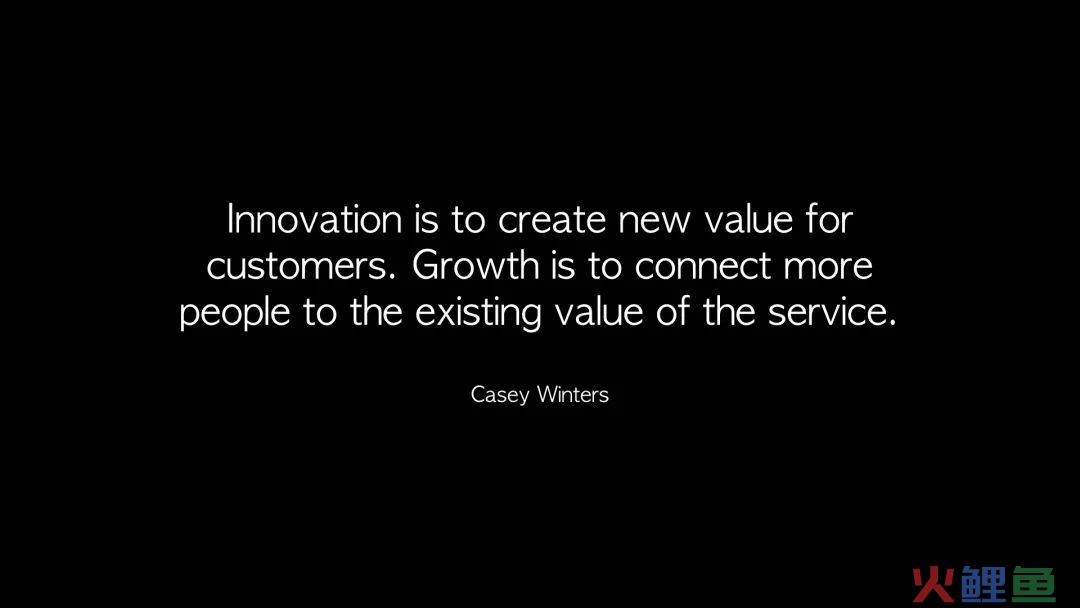 Innovation is to create new value for customers. Growth is to connect more people to the existing value of the service.

Casey Winters

火鲤鱼